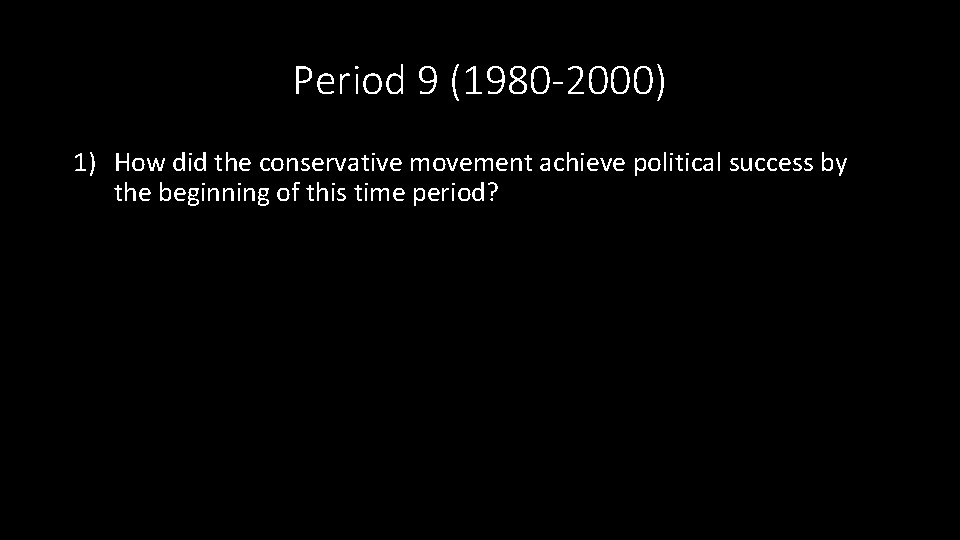 Period 9 (1980-2000)

1) How did the conservative movement achieve political success by the beginning of this time period?